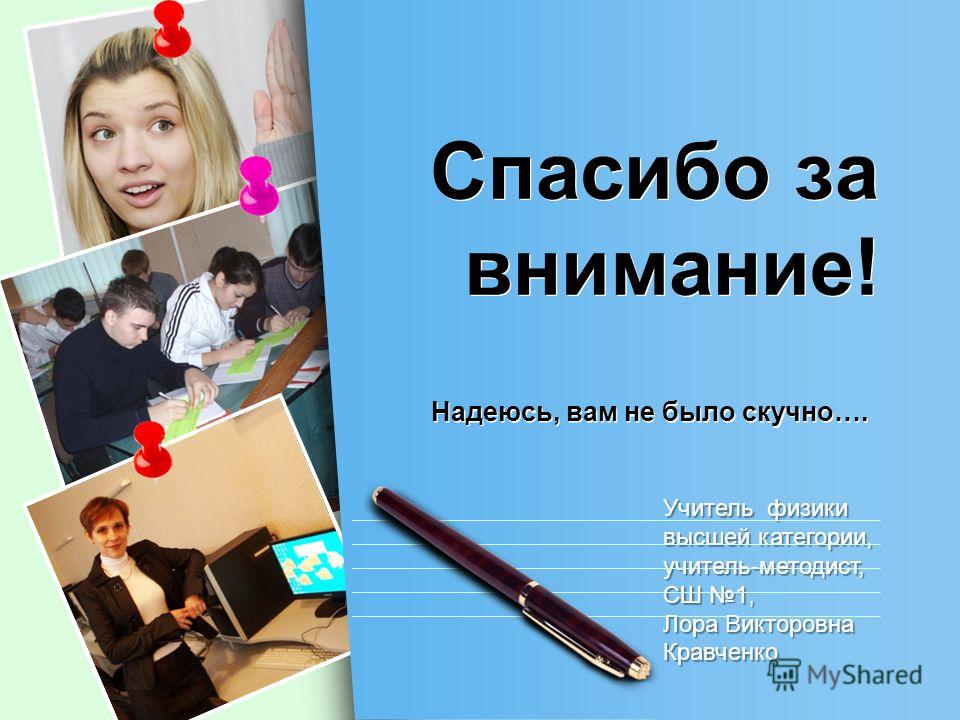 Спасибо за внимание!

Надеюсь, вам не было скучно….

Учитель физики высшей категории, учитель-методист, СШ №1, Лора Викторовна Кравченко

MyShared